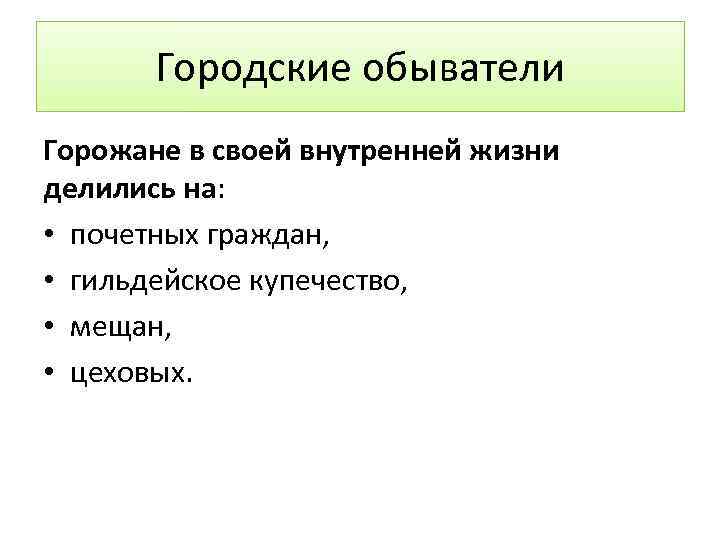 Городские обыватели

Горожане в своей внутренней жизни делились на:

• почетных граждан,
• гильдейское купечество,
• мещан,
• цеховых.